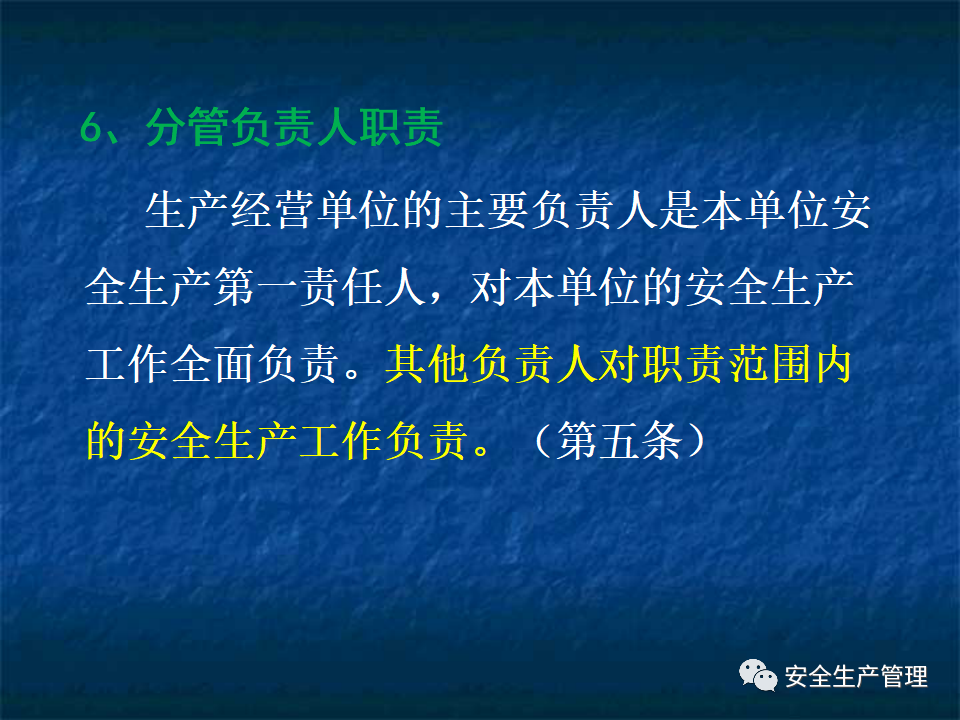 6、分管负责人职责

生产经营单位的主要负责人是本单位安全生产第一责任人，对本单位的安全生产工作全面负责。其他负责人对职责范围内的安全生产工作负责。（第五条）

安全生产管理